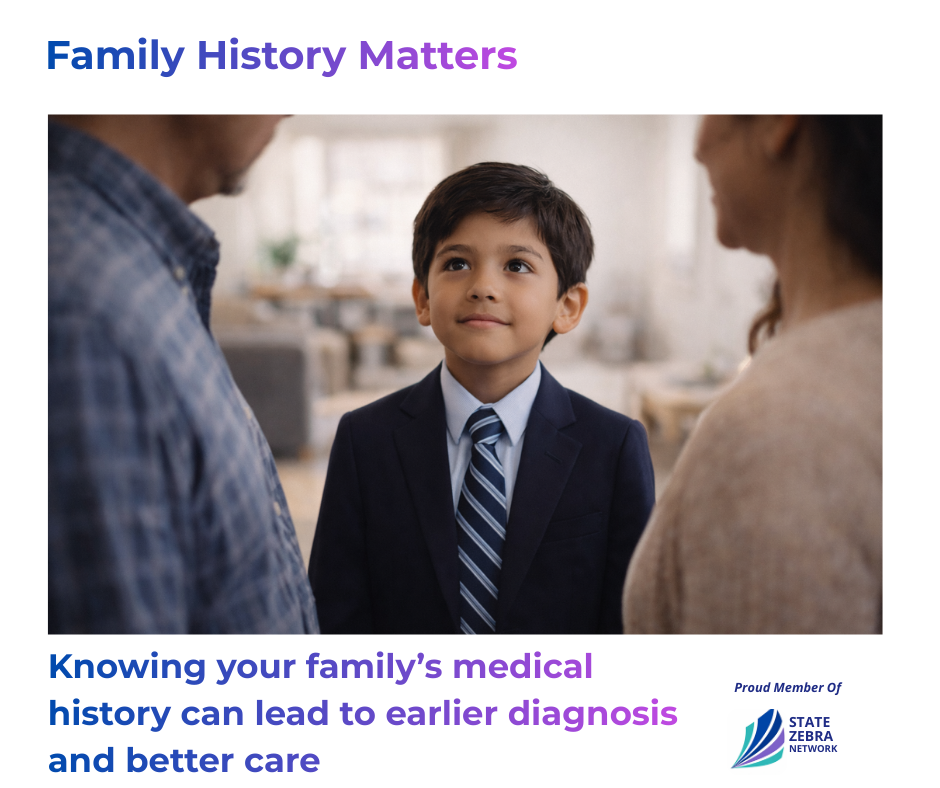 Family History Matters

Knowing your family's medical history can lead to earlier diagnosis and better care

Proud Member Of

STATE ZEBRA NETWORK